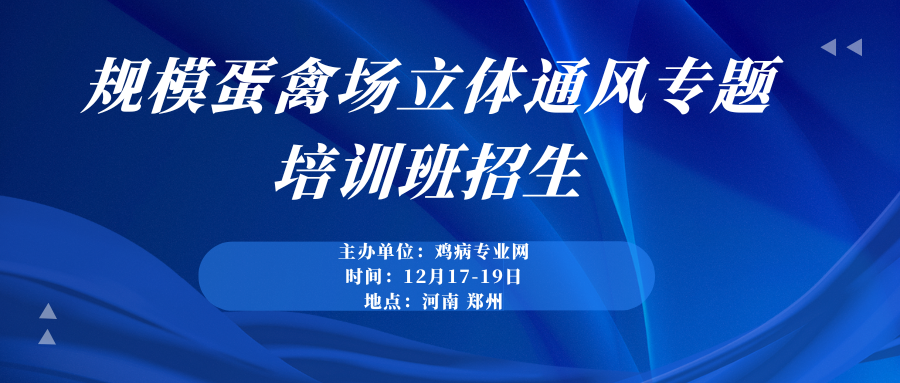 规模蛋禽场立体通风专题培训班招生

主办单位：鸡病专业网
时间：12月17-19日
地点：河南 郑州